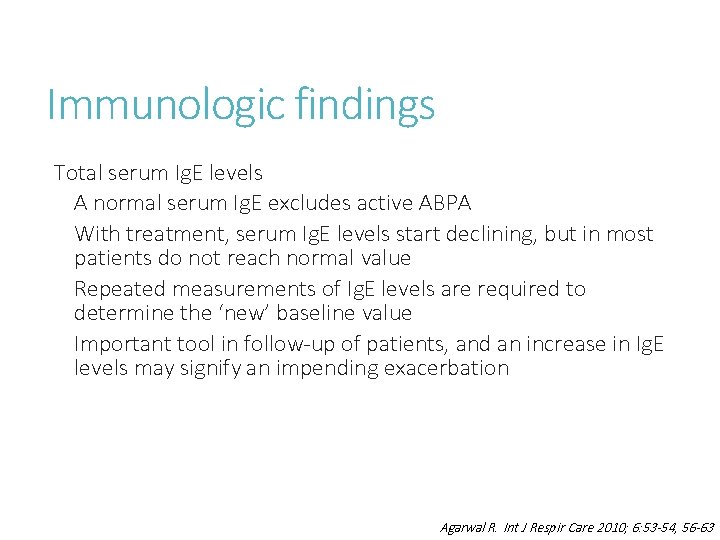 Immunologic findings

Total serum IgE levels

A normal serum IgE excludes active ABPA

With treatment, serum IgE levels start declining, but in most patients do not reach normal value

Repeated measurements of IgE levels are required to determine the ‘new’ baseline value

Important tool in follow-up of patients, and an increase in IgE levels may signify an impending exacerbation

Agarwal R. Int J Respir Care 2010; 6:53-54, 56-63